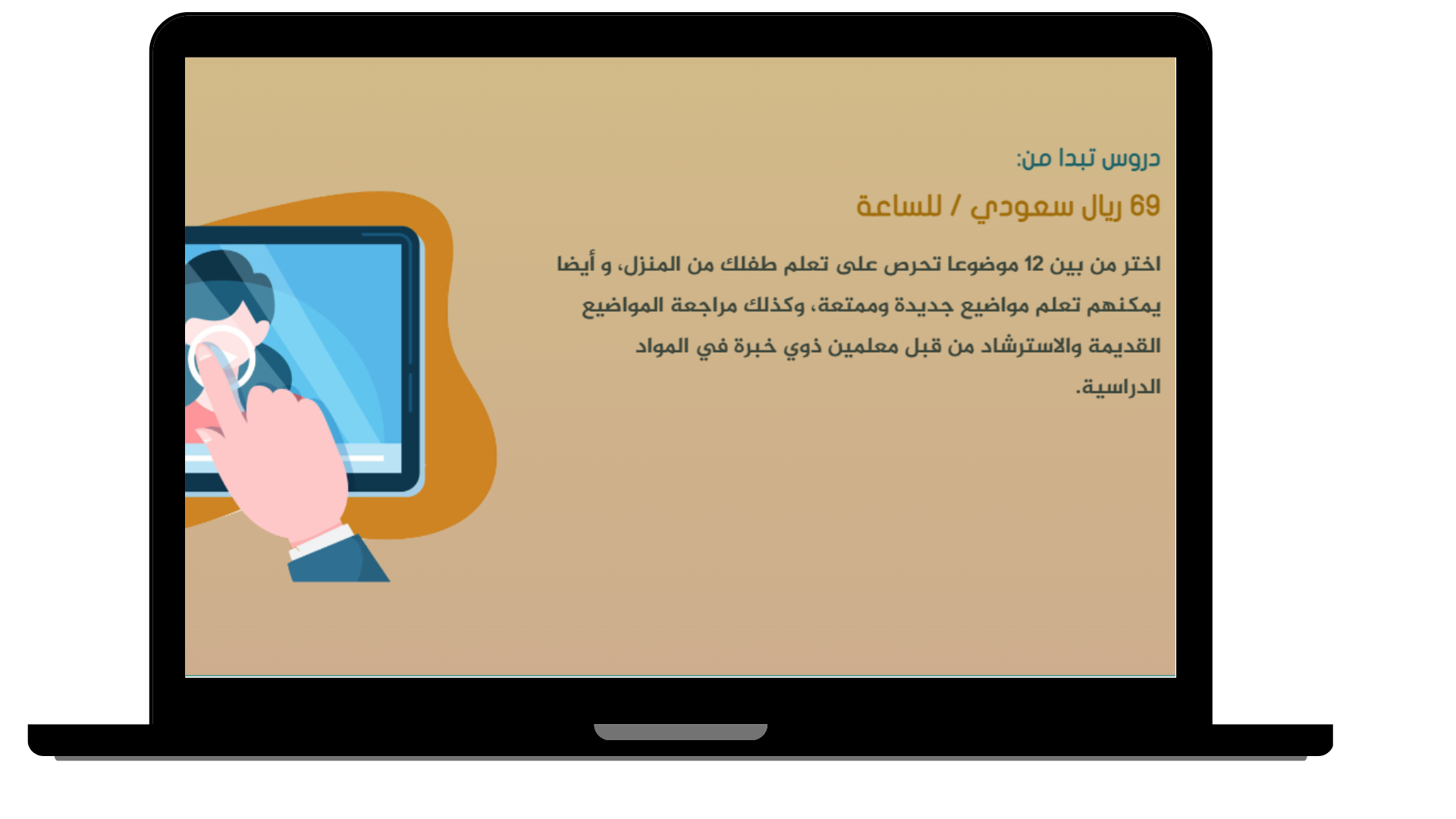 دروس تبدا من:

69 ريال سعودي / للساعة

اختر من بين 12 موضوعا تحرص على تعلم طفلك من المنزل، و أيضا يمكنهم تعلم مواضيع جديدة وممتعة، وكذلك مراجعة المواضيع القديمة والاسترشاد من قبل معلمين ذوي خبرة في المواد الدراسية.